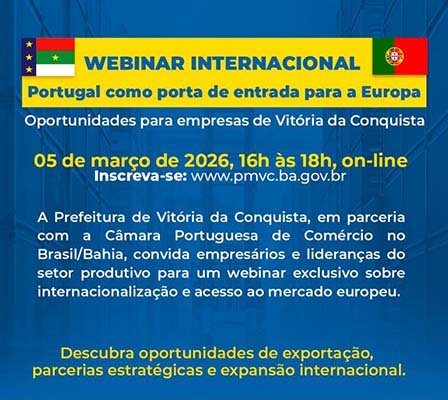 WEBINAR INTERNACIONAL
Portugal como porta de entrada para a Europa

Oportunidades para empresas de Vitória da Conquista

05 de março de 2026, 16h às 18h, on-line
Inscreva-se: www.pmvc.ba.gov.br

A Prefeitura de Vitória da Conquista, em parceria com a Câmara Portuguesa de Comércio no Brasil/Bahia, convida empresários e lideranças do setor produtivo para um webinar exclusivo sobre internacionalização e acesso ao mercado europeu.

Descubra oportunidades de exportação, parcerias estratégicas e expansão internacional.